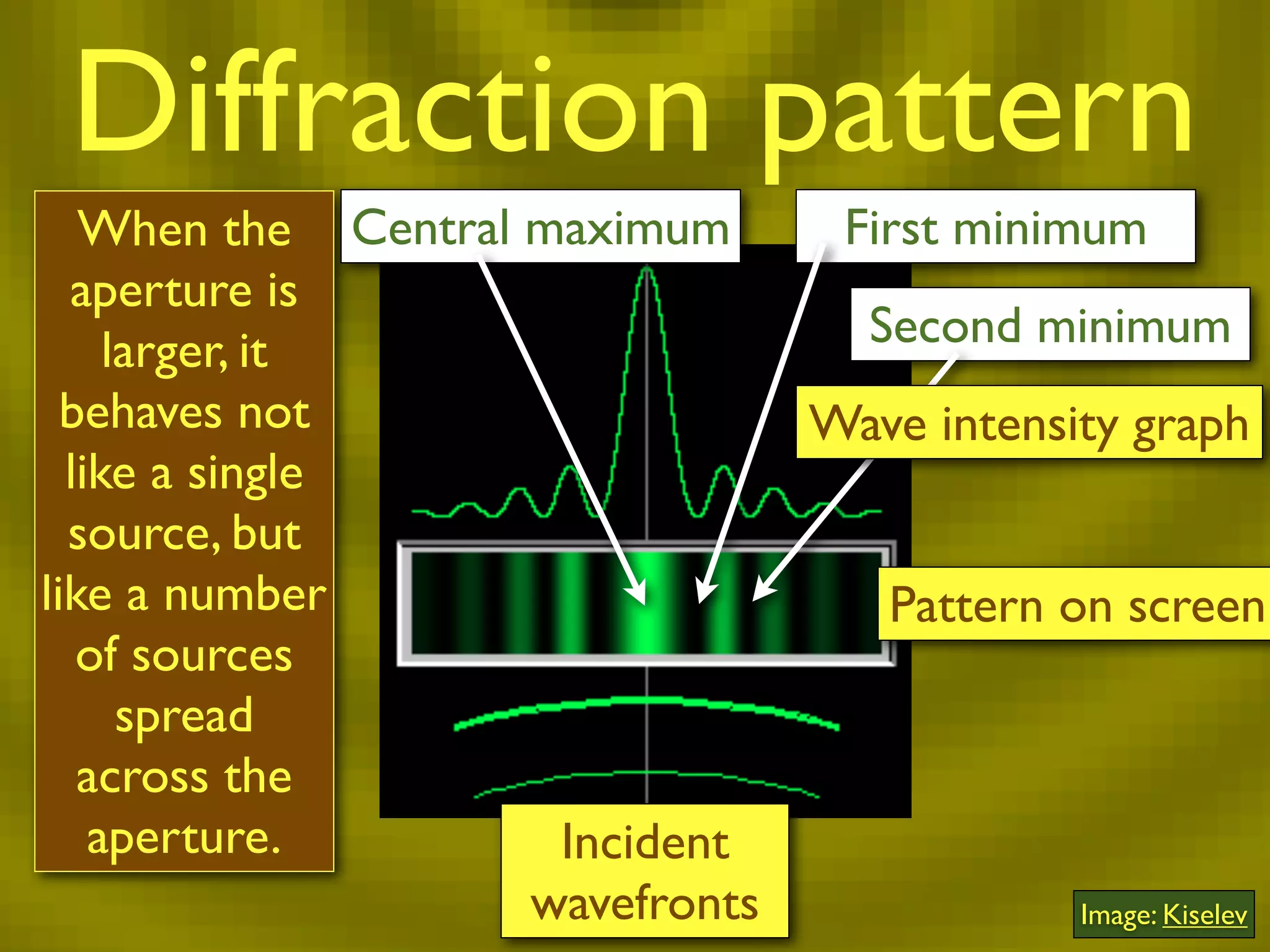 Diffraction pattern

When the aperture is larger, it behaves not like a single source, but like a number of sources spread across the aperture.

Central maximum

First minimum

Second minimum

Wave intensity graph

Pattern on screen

Incident wavefronts

Image: Kiselev